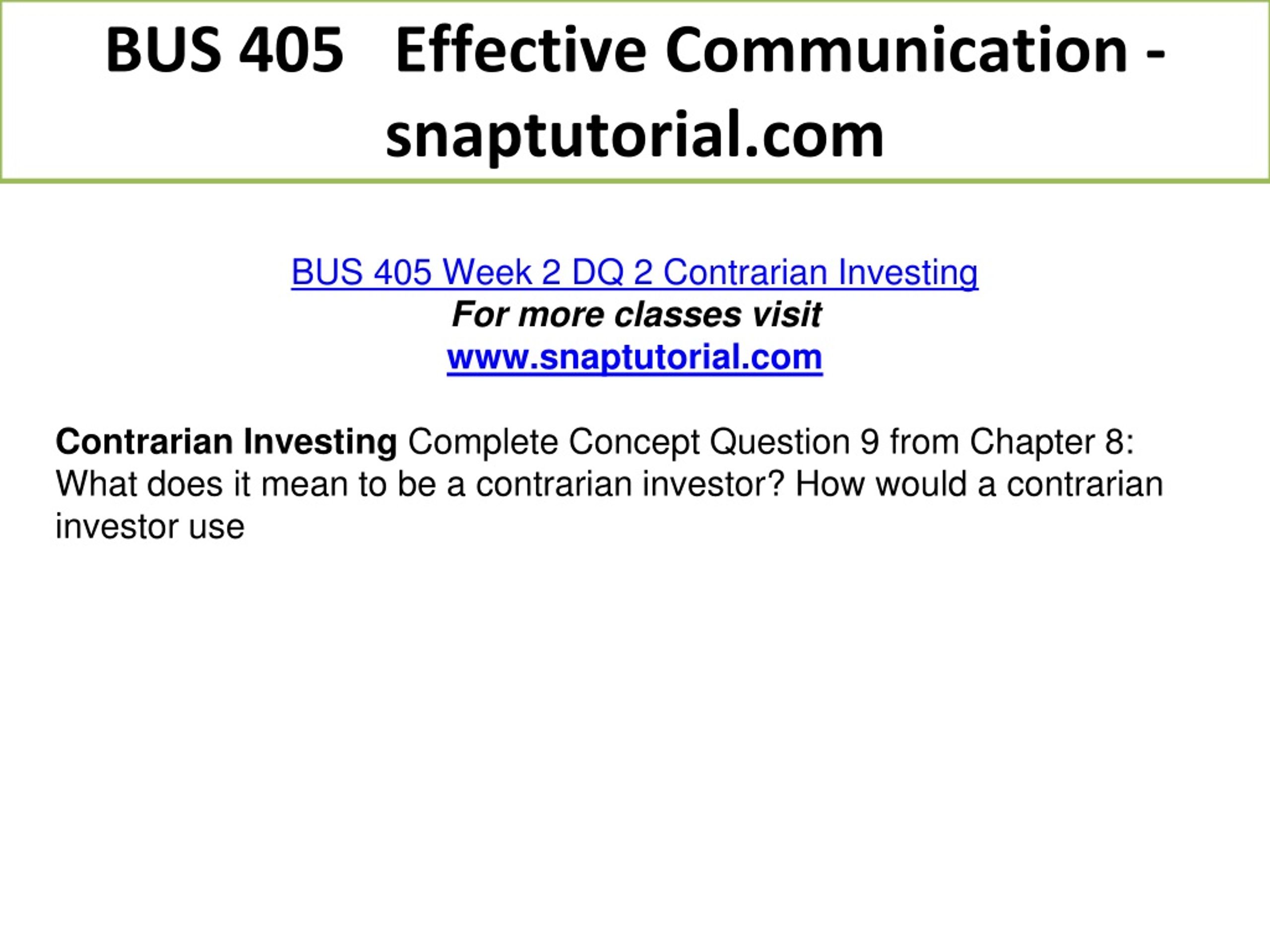 BUS 405   Effective Communication - snaptutorial.com

BUS 405 Week 2 DQ 2 Contrarian Investing
For more classes visit
www.snaptutorial.com

Contrarian Investing Complete Concept Question 9 from Chapter 8: What does it mean to be a contrarian investor? How would a contrarian investor use